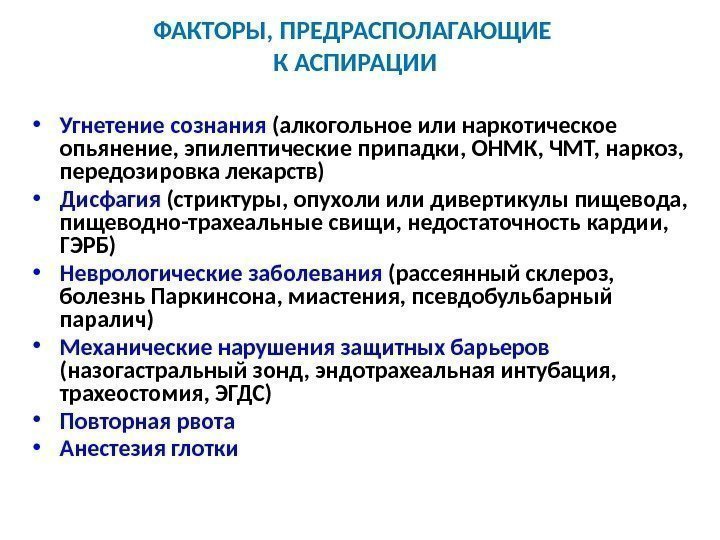 ФАКТОРЫ, ПРЕДРАСПОЛАГАЮЩИЕ К АСПИРАЦИИ

• Угнетение сознания (алкогольное или наркотическое опьянение, эпилептические припадки, ОНМК, ЧМТ, наркоз, передозировка лекарств)
• Дисфагия (стриктуры, опухоли или дивертикулы пищевода, пищеводно-трахеальные свищи, недостаточность кардии, ГЭРБ)
• Неврологические заболевания (рассеянный склероз, болезнь Паркинсона, миастения, псевдобульбарный паралич)
• Механические нарушения защитных барьеров (назогастральный зонд, эндотрахеальная интубация, трахеостомия, ЭГДС)
• Повторная рвота
• Анестезия глотки